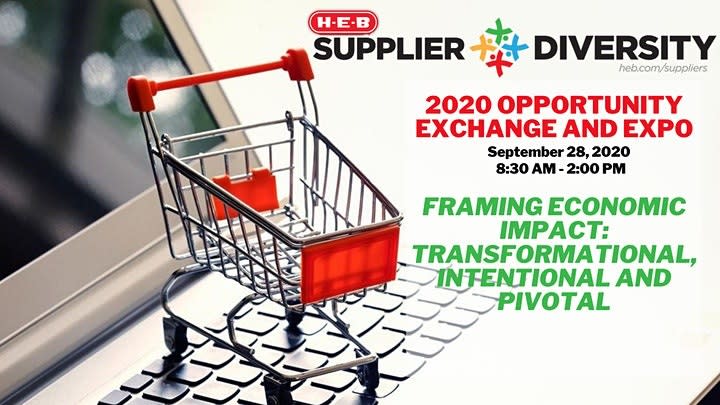 H-E-B
SUPPLIER DIVERSITY
heb.com/suppliers

2020 OPPORTUNITY EXCHANGE AND EXPO

September 28, 2020
8:30 AM - 2:00 PM

FRAMING ECONOMIC IMPACT: TRANSFORMATIONAL, INTENTIONAL AND PIVOTAL